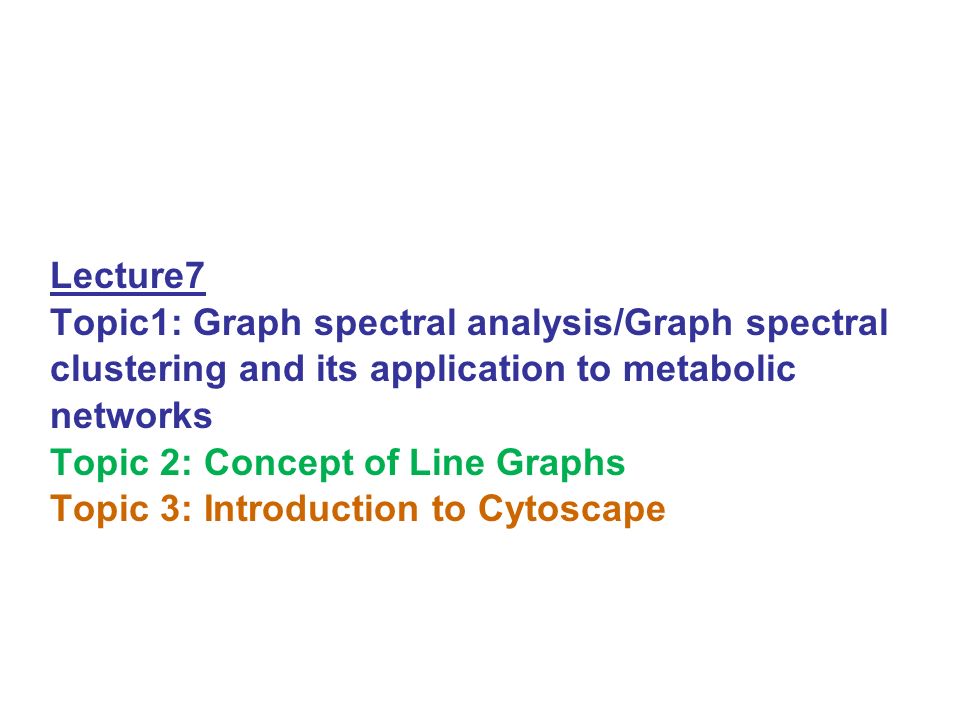 Lecture7
Topic1: Graph spectral analysis/Graph spectral clustering and its application to metabolic networks
Topic 2: Concept of Line Graphs
Topic 3: Introduction to Cytoscape